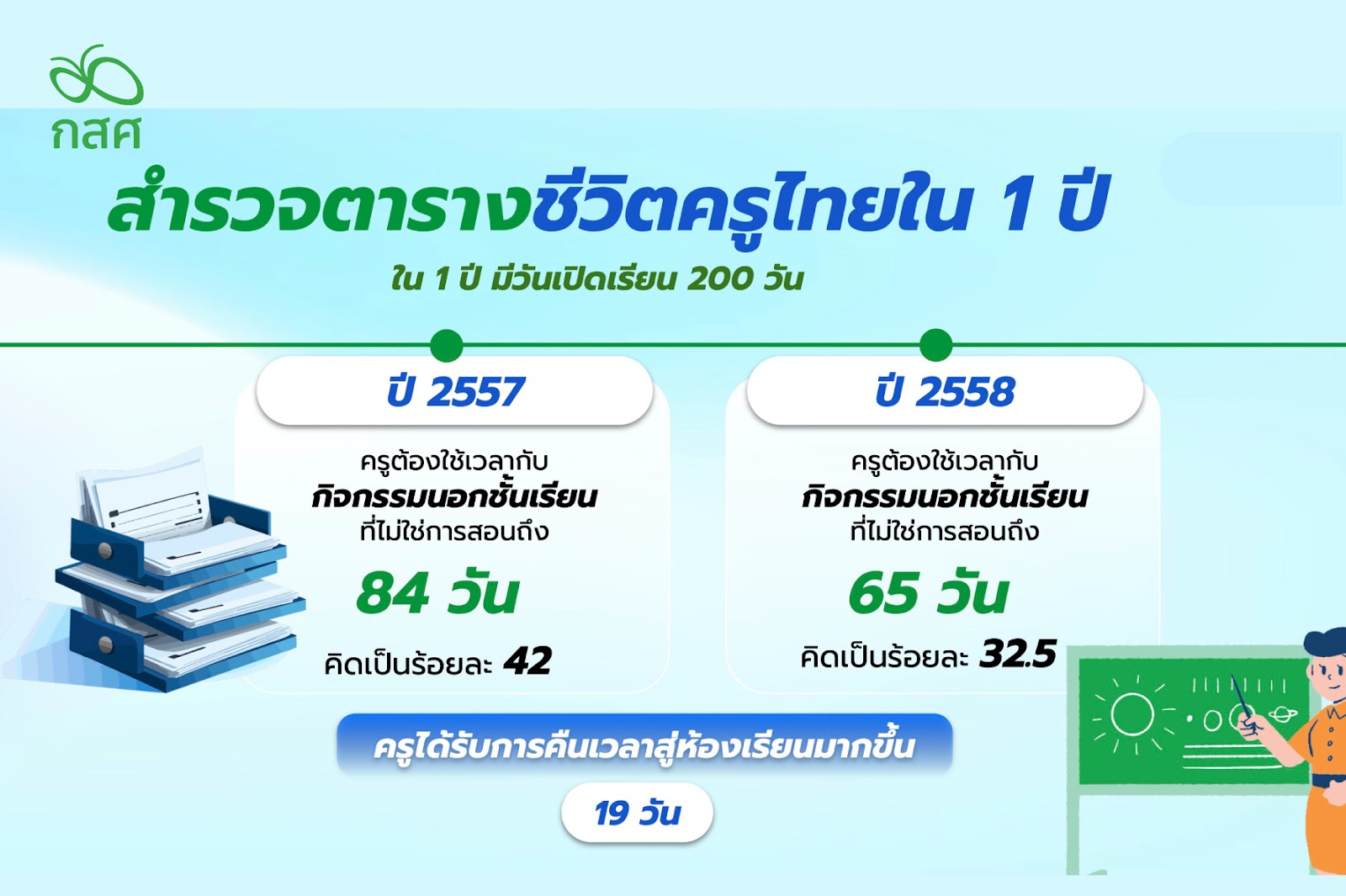 กสศ

สำรวจตารางชีวิตครูไทยใน 1 ปี

ใน 1 ปี มีวันเปิดเรียน 200 วัน

ปี 2557

ครูต้องใช้เวลากับ
กิจกรรมนอกชั้นเรียน
ที่ไม่ใช่การสอนถึง

84 วัน

คิดเป็นร้อยละ 42

ปี 2558

ครูต้องใช้เวลากับ
กิจกรรมนอกชั้นเรียน
ที่ไม่ใช่การสอนถึง

65 วัน

คิดเป็นร้อยละ 32.5

ครูได้รับการคืนเวลาสู่ห้องเรียนมากขึ้น

19 วัน